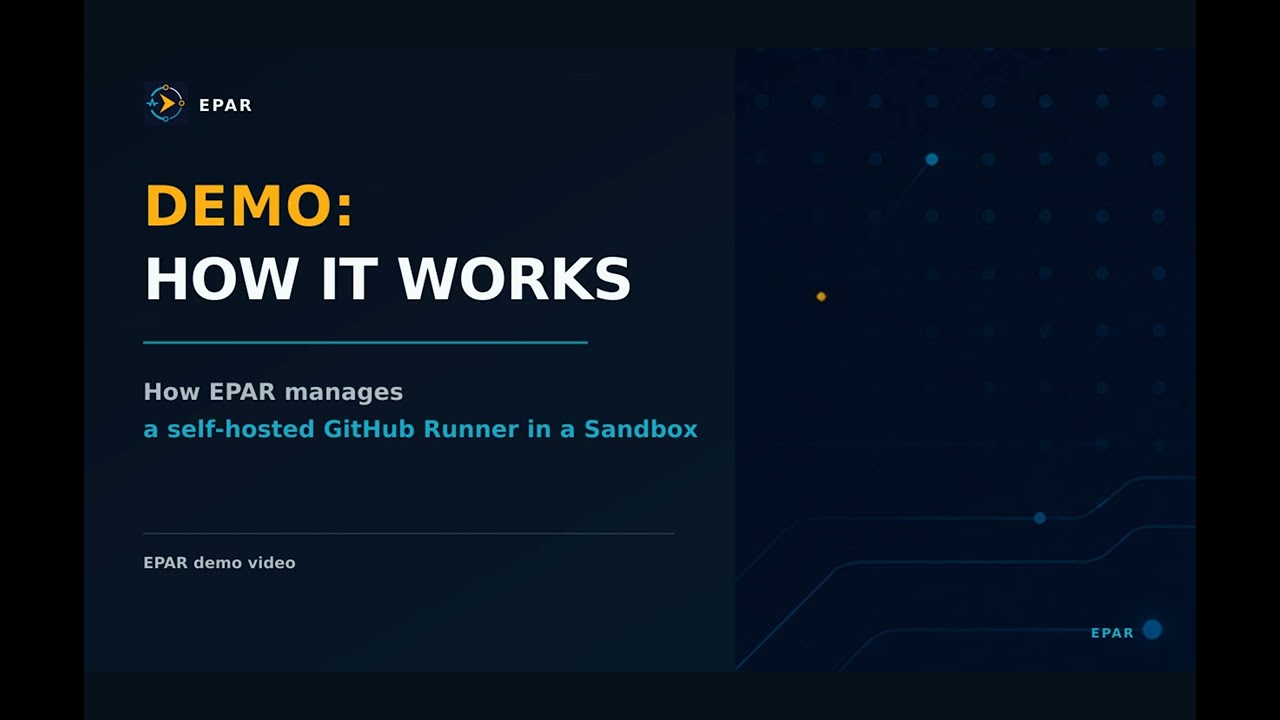 EPAR

DEMO:
HOW IT WORKS

How EPAR manages
a self-hosted GitHub Runner in a Sandbox

EPAR demo video

EPAR